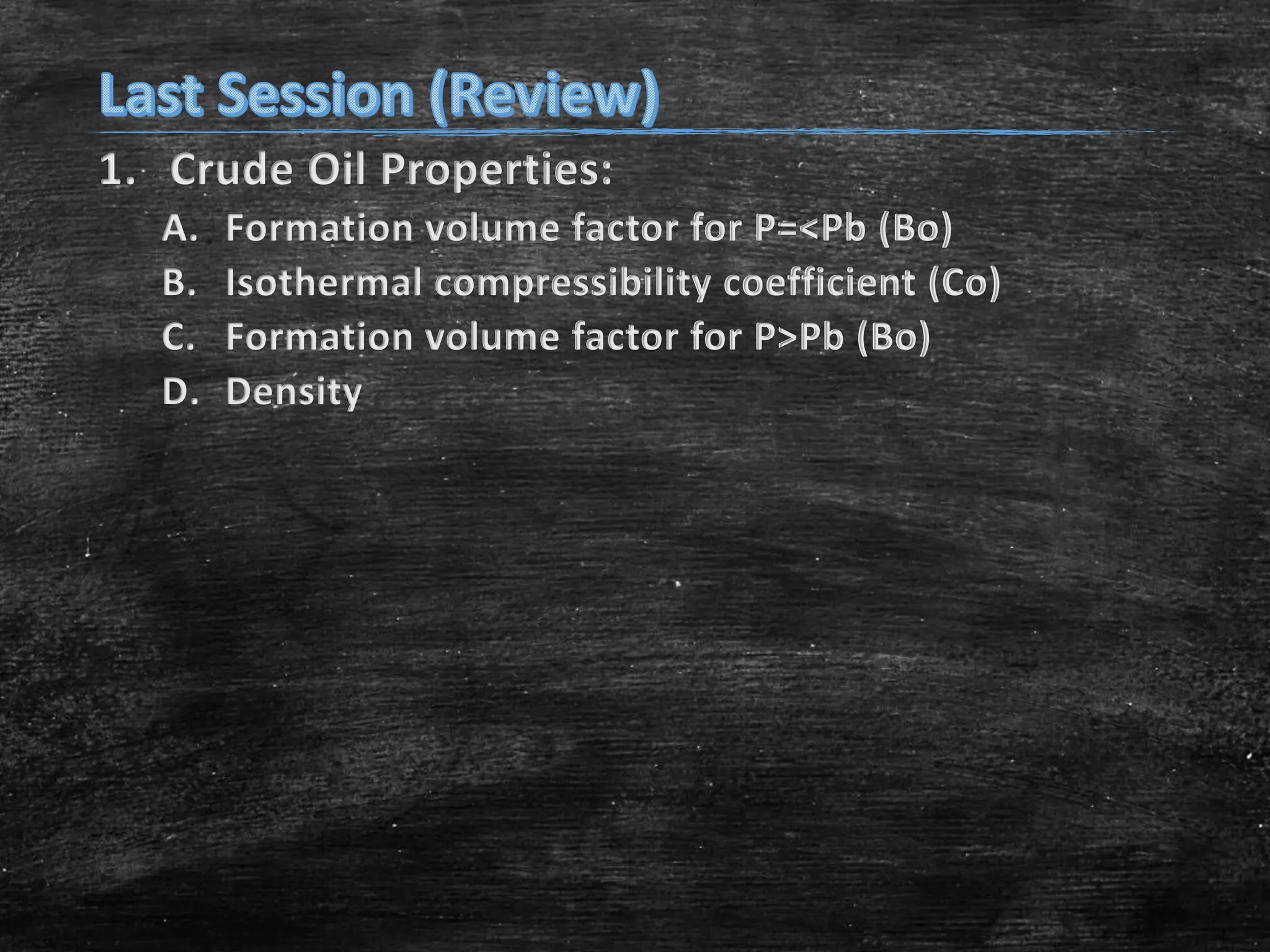 Last Session (Review)

1. Crude Oil Properties:

A. Formation volume factor for P=<Pb (Bo)

B. Isothermal compressibility coefficient (Co)

C. Formation volume factor for P>Pb (Bo)

D. Density